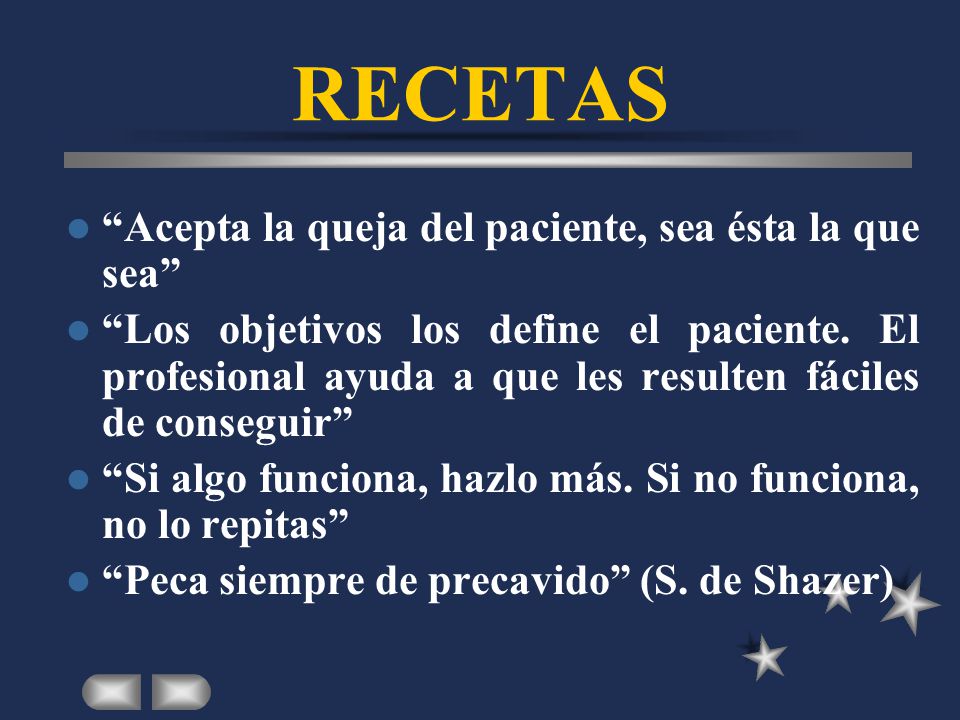 RECETAS

- “Acepta la queja del paciente, sea ésta la que sea”
- “Los objetivos los define el paciente. El profesional ayuda a que les resulten fáciles de conseguir”
- “Si algo funciona, hazlo más. Si no funciona, no lo repitas”
- “Peca siempre de precavido” (S. de Shazer)